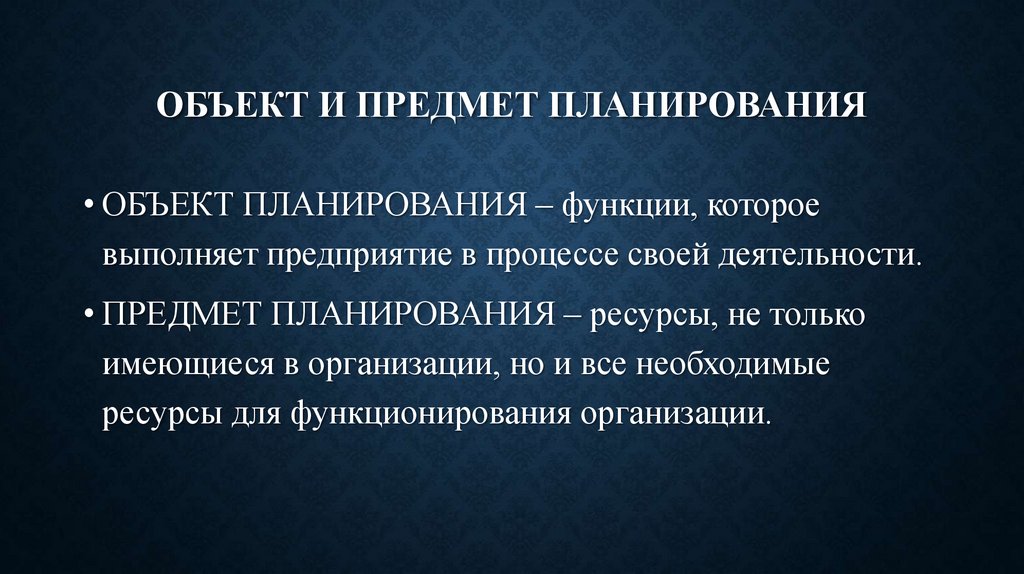 ОБЪЕКТ И ПРЕДМЕТ ПЛАНИРОВАНИЯ

• ОБЪЕКТ ПЛАНИРОВАНИЯ – функции, которое выполняет предприятие в процессе своей деятельности.

• ПРЕДМЕТ ПЛАНИРОВАНИЯ – ресурсы, не только имеющиеся в организации, но и все необходимые ресурсы для функционирования организации.